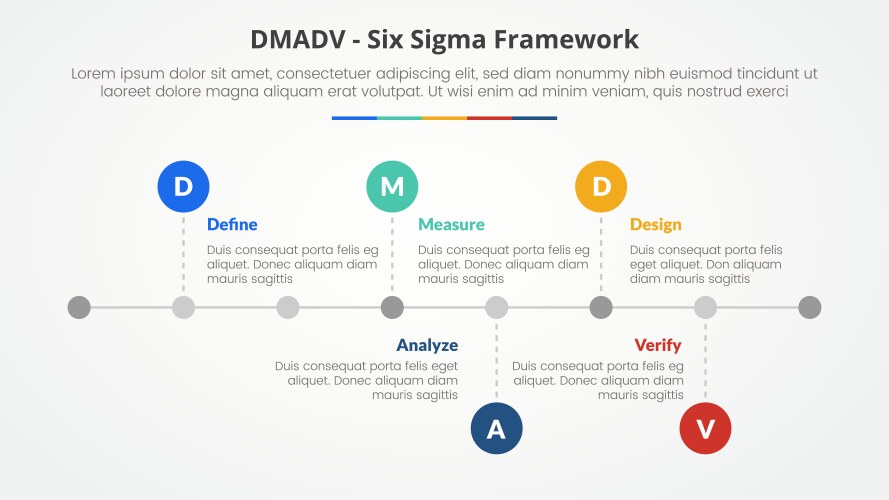 DMADV - Six Sigma Framework

Lorem ipsum dolor sit amet, consectetuer adipiscing elit, sed diam nonummy nibh euismod tincidunt ut laoreet dolore magna aliquam erat volutpat. Ut wisi enim ad minim veniam, quis nostrud exerci

D

Define

Duis consequat porta felis eg aliquet. Donec aliquam diam mauris sagittis

M

Measure

Duis consequat porta felis eg aliquet. Donec aliquam diam mauris sagittis

D

Design

Duis consequat porta felis eget aliquet. Don aliquam diam mauris sagittis

Analyze

Duis consequat porta felis eget aliquet. Donec aliquam diam mauris sagittis

A

Verify

Duis consequat porta felis eg aliquet. Donec aliquam diam mauris sagittis

V